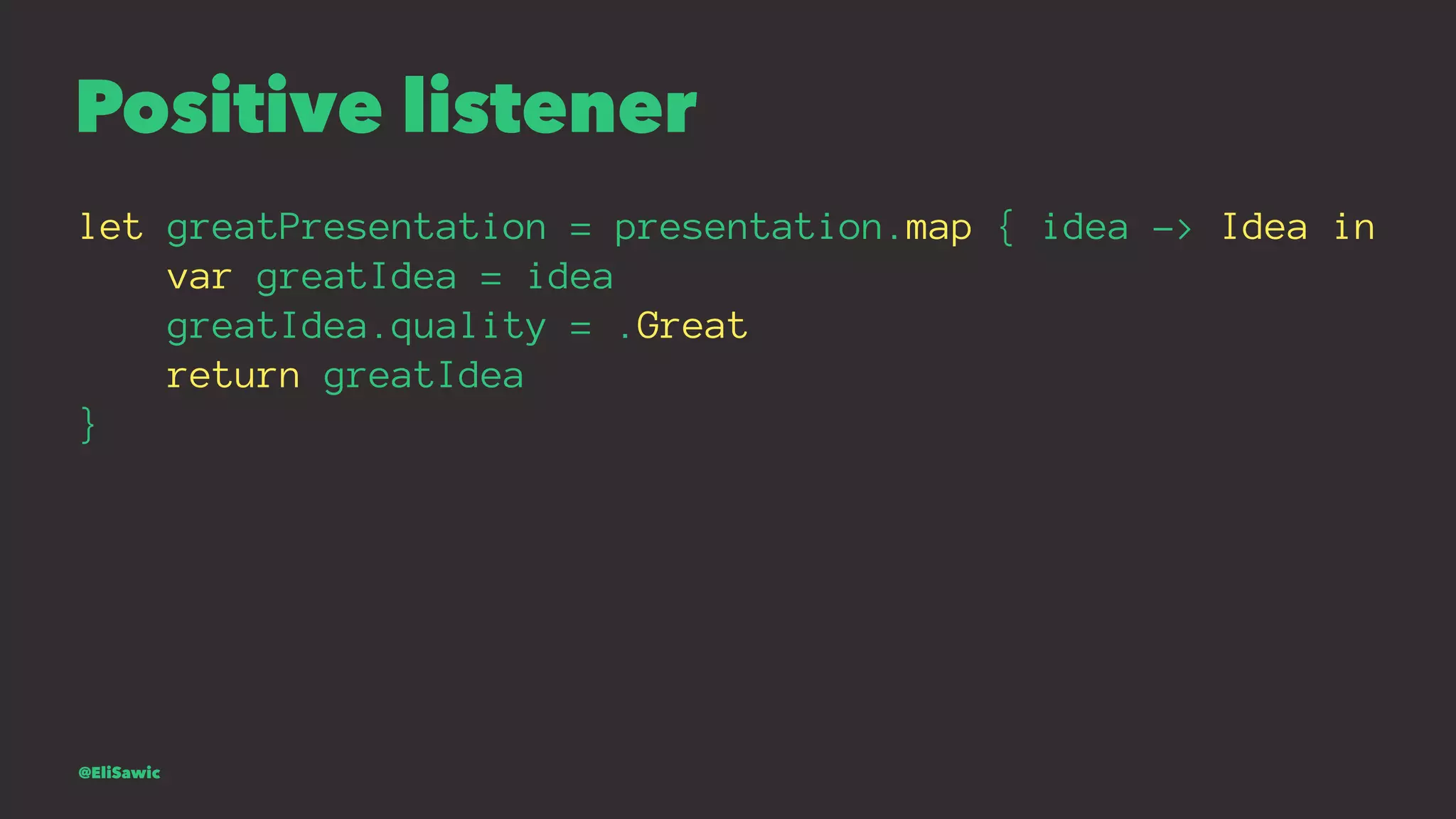 Positive listener

let greatPresentation = presentation.map { idea -> Idea in
    var greatIdea = idea
    greatIdea.quality = .Great
    return greatIdea
}

@EliSawic